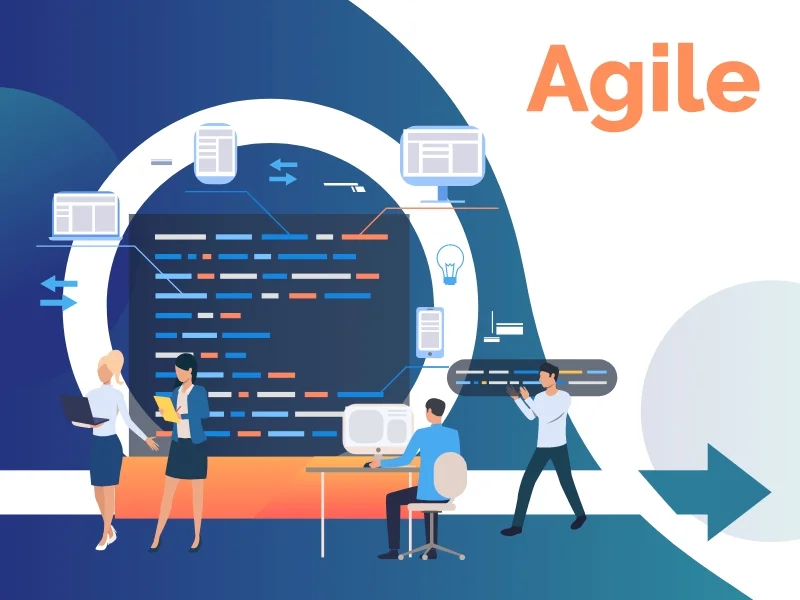 Agile